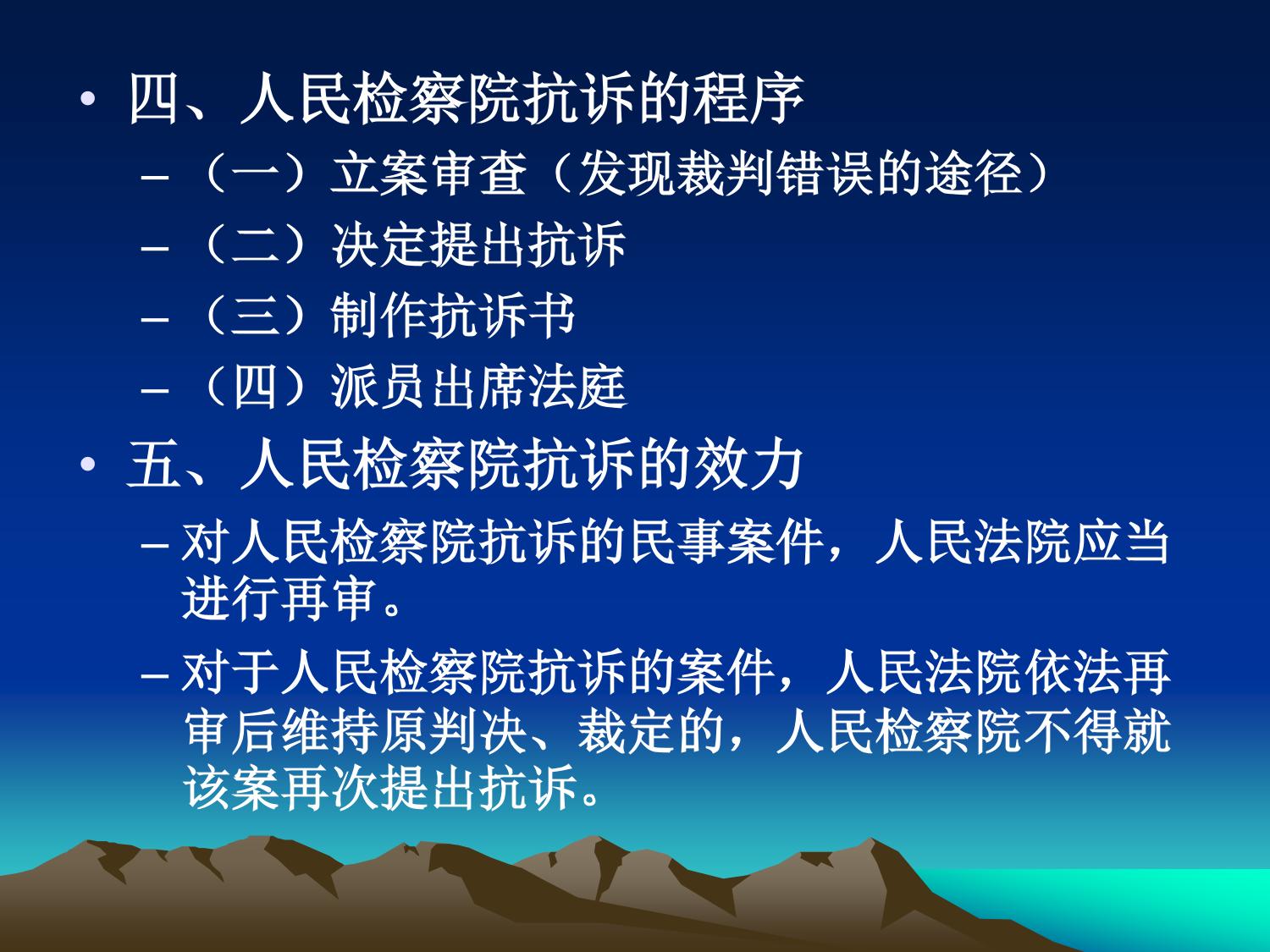 • 四、人民检察院抗诉的程序

– （一）立案审查（发现裁判错误的途径）

– （二）决定提出抗诉

– （三）制作抗诉书

– （四）派员出席法庭

• 五、人民检察院抗诉的效力

– 对人民检察院抗诉的民事案件，人民法院应当进行再审。

– 对于人民检察院抗诉的案件，人民法院依法再审后维持原判决、裁定的，人民检察院不得就该案再次提出抗诉。